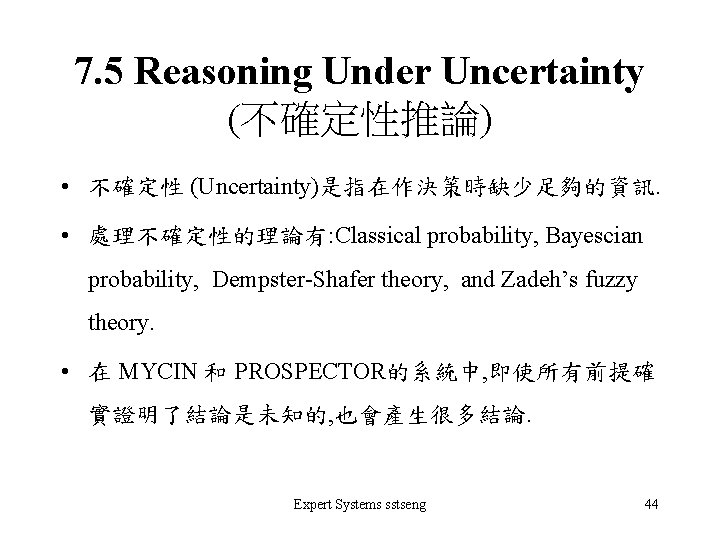 7.5 Reasoning Under Uncertainty (不確定性推論)

• 不確定性 (Uncertainty)是指在作決策時缺少足夠的資訊.

• 處理不確定性的理論有:Classical probability, Bayescian probability, Dempster-Shafer theory, and Zadeh's fuzzy theory.

• 在 MYCIN 和 PROSPECTOR的系統中,即使所有前提確實證明了結論是未知的,也會產生很多結論.

Expert Systems sstseng

44